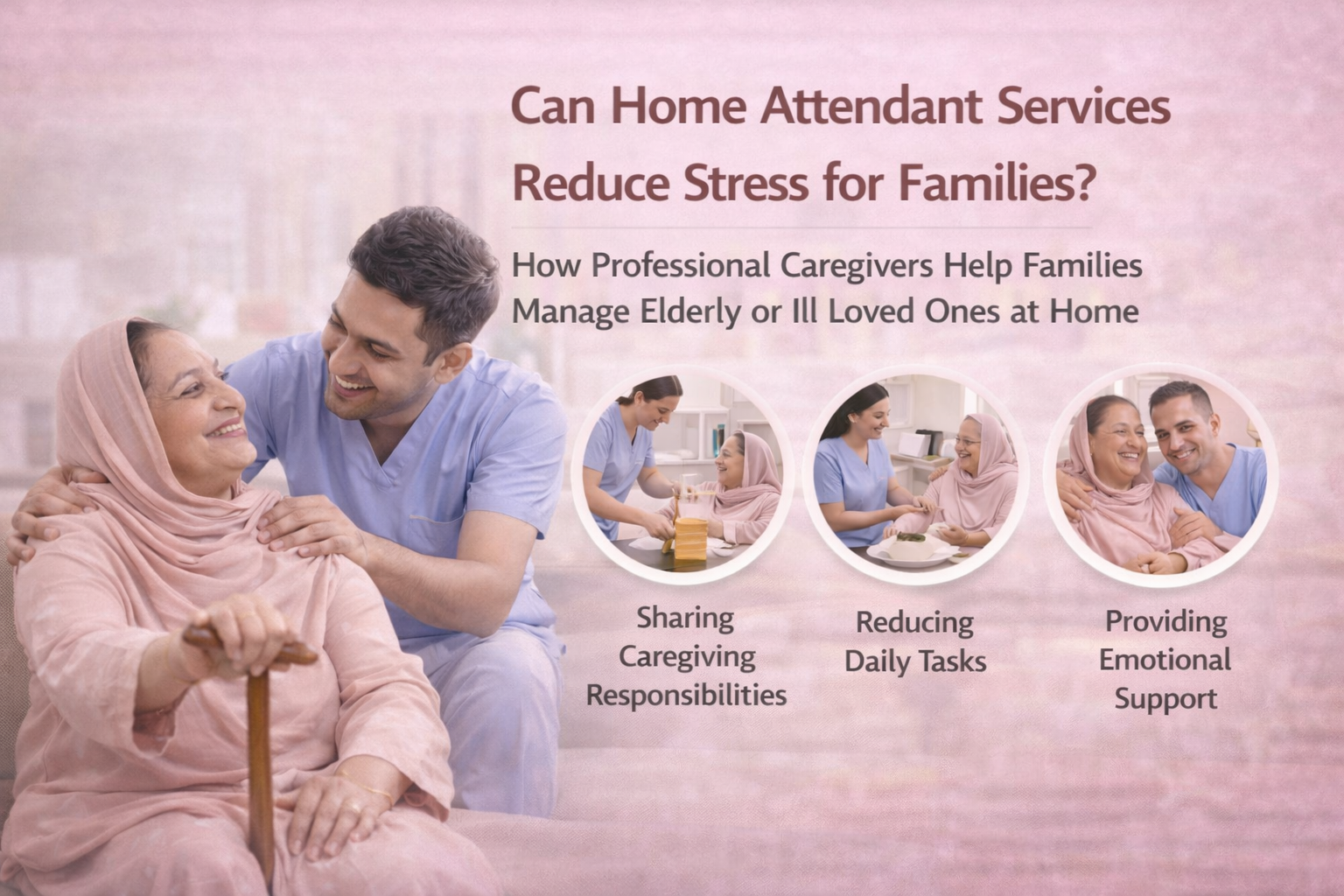 Can Home Attendant Services Reduce Stress for Families?

How Professional Caregivers Help Families Manage Elderly or Ill Loved Ones at Home

Sharing Caregiving Responsibilities

Reducing Daily Tasks

Providing Emotional Support